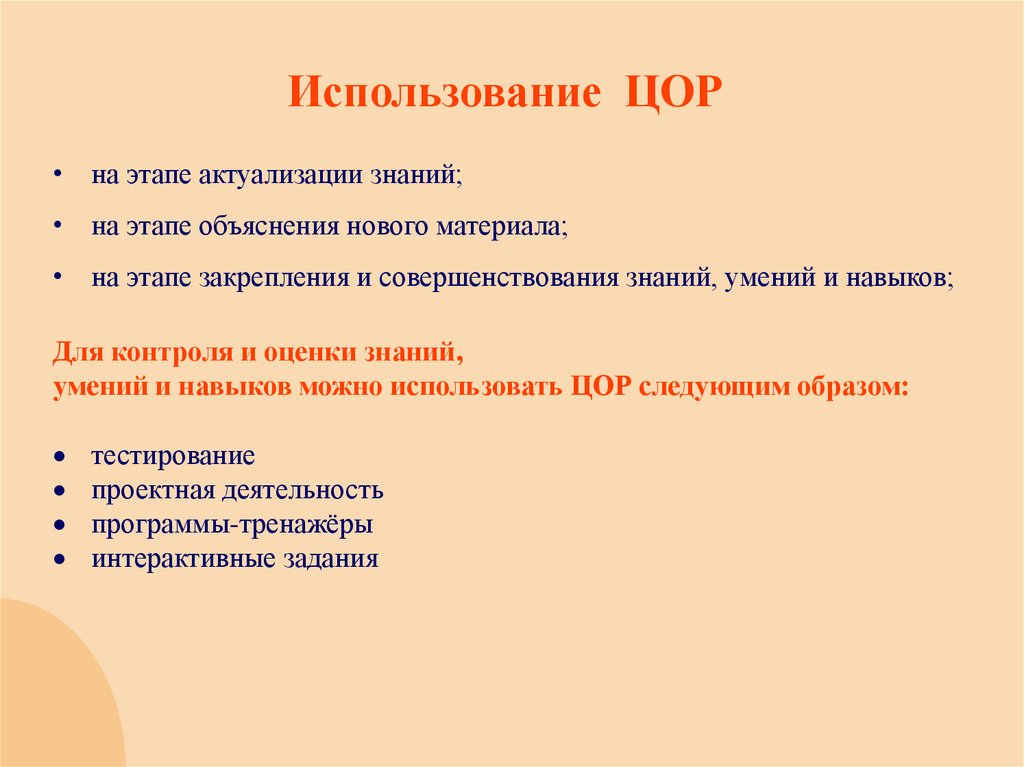 Использование ЦОР

• на этапе актуализации знаний;

• на этапе объяснения нового материала;

• на этапе закрепления и совершенствования знаний, умений и навыков;

Для контроля и оценки знаний,
умений и навыков можно использовать ЦОР следующим образом:

• тестирование
• проектная деятельность
• программы-тренажёры
• интерактивные задания